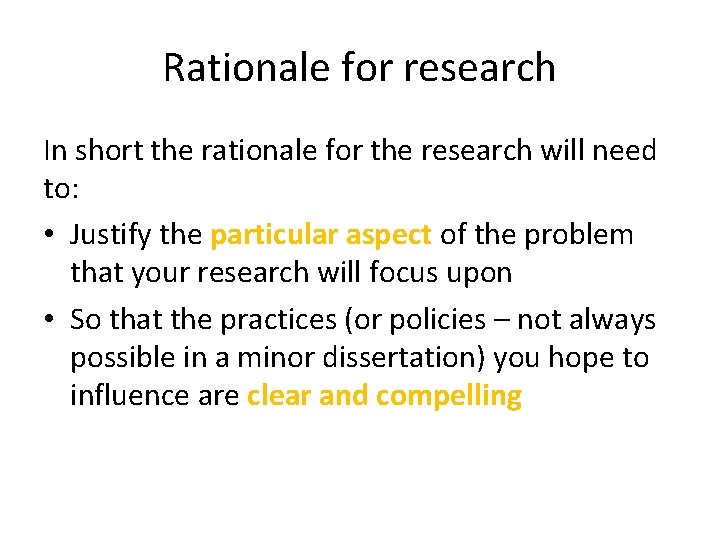 Rationale for research

In short the rationale for the research will need to:

• Justify the particular aspect of the problem that your research will focus upon

• So that the practices (or policies – not always possible in a minor dissertation) you hope to influence are clear and compelling